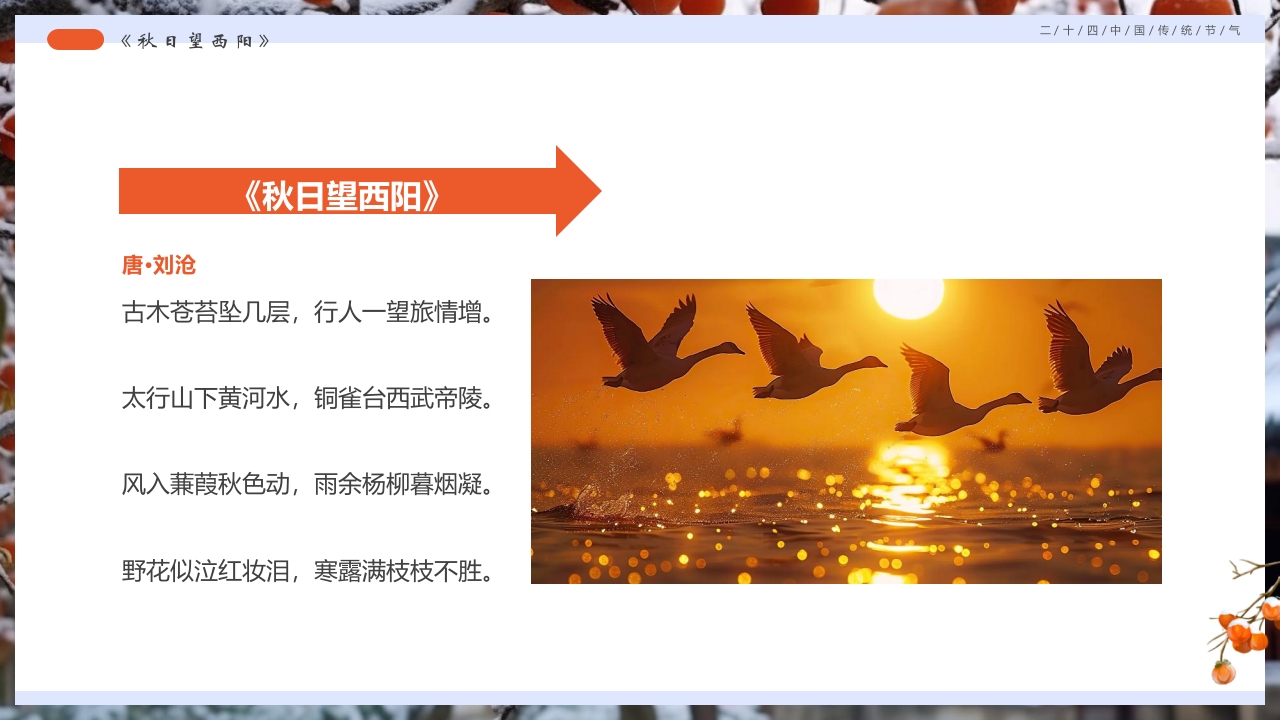 《秋日望西阳》

二/十/四/中/国/传/统/节/气

《秋日望西阳》

唐•刘沧

古木苍苔坠几层，行人一望旅情增。

太行山下黄河水，铜雀台西武帝陵。

风入蒹葭秋色动，雨余杨柳暮烟凝。

野花似泣红妆泪，寒露满枝枝不胜。